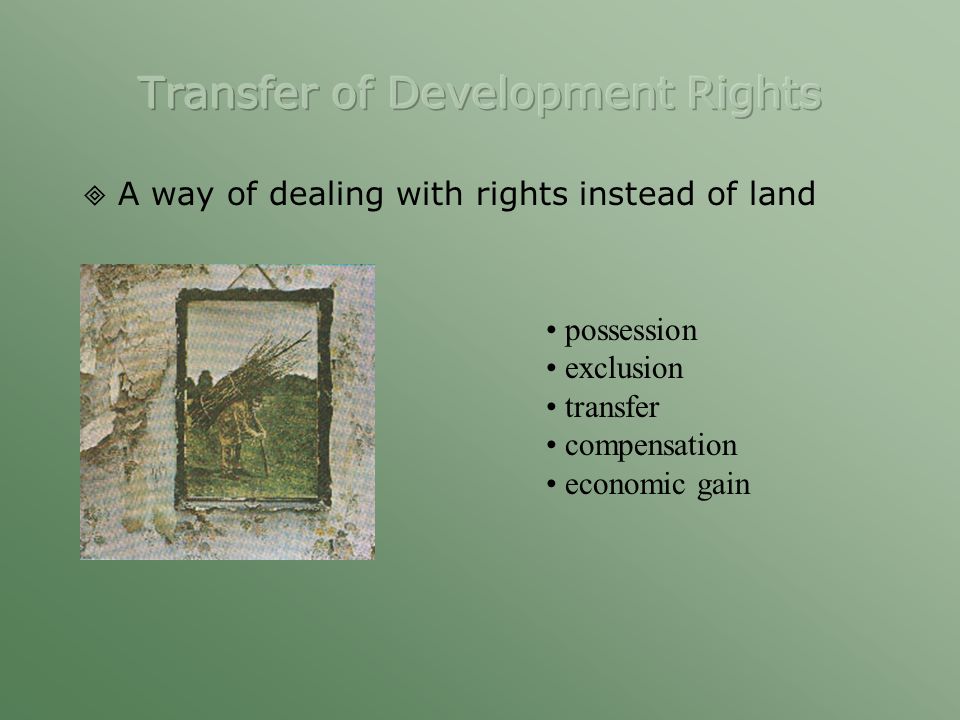 Transfer of Development Rights

A way of dealing with rights instead of land

• possession
• exclusion
• transfer
• compensation
• economic gain